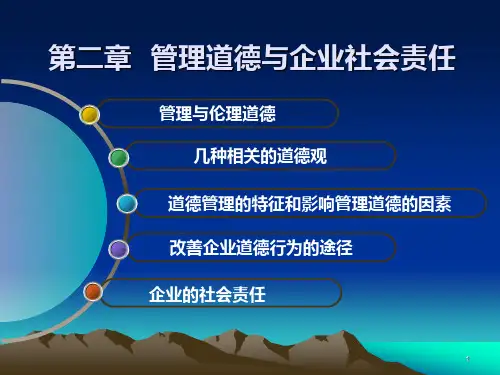 第二章 管理道德与企业社会责任

管理与伦理道德

几种相关的道德观

道德管理的特征和影响管理道德的因素

改善企业道德行为的途径

企业的社会责任

1